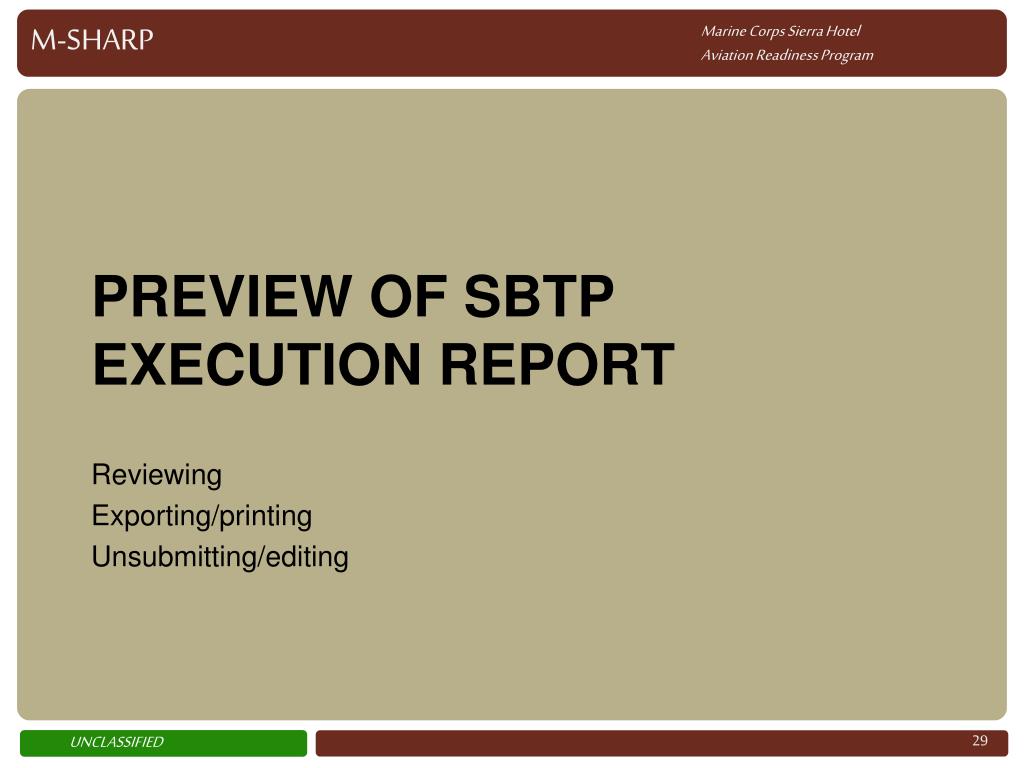 M-SHARP

Marine Corps Sierra Hotel
Aviation Readiness Program

PREVIEW OF SBTP EXECUTION REPORT

Reviewing
Exporting/printing
Unsubmitting/editing

UNCLASSIFIED

29